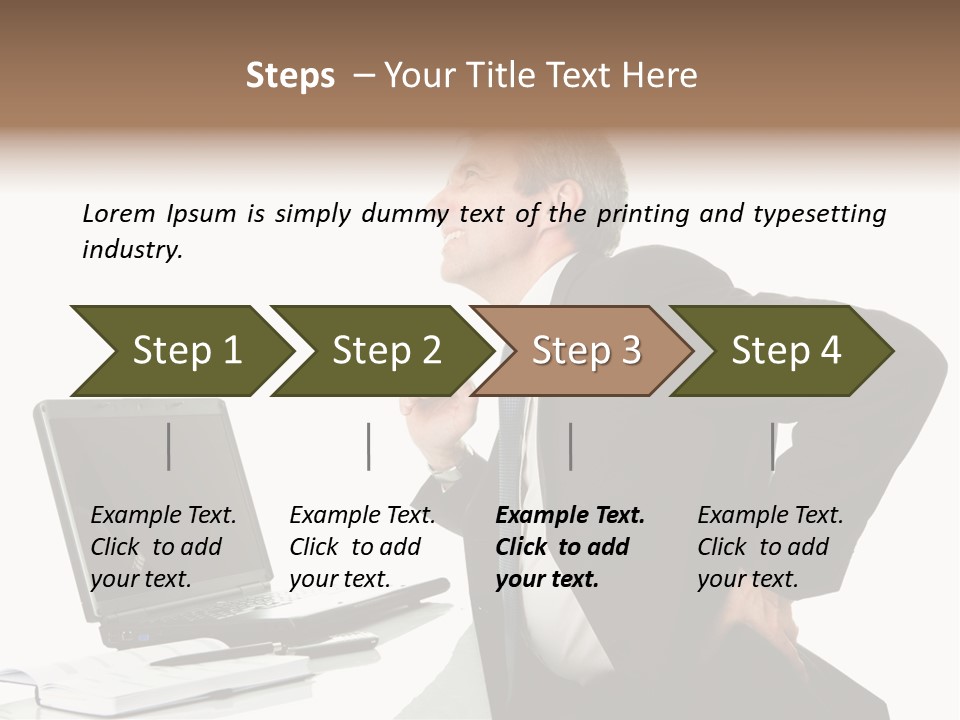 Steps – Your Title Text Here

Lorem Ipsum is simply dummy text of the printing and typesetting industry.

Step 1

Step 2

Step 3

Step 4

Example Text. Click to add your text.

Example Text. Click to add your text.

Example Text. Click to add your text.

Example Text. Click to add your text.